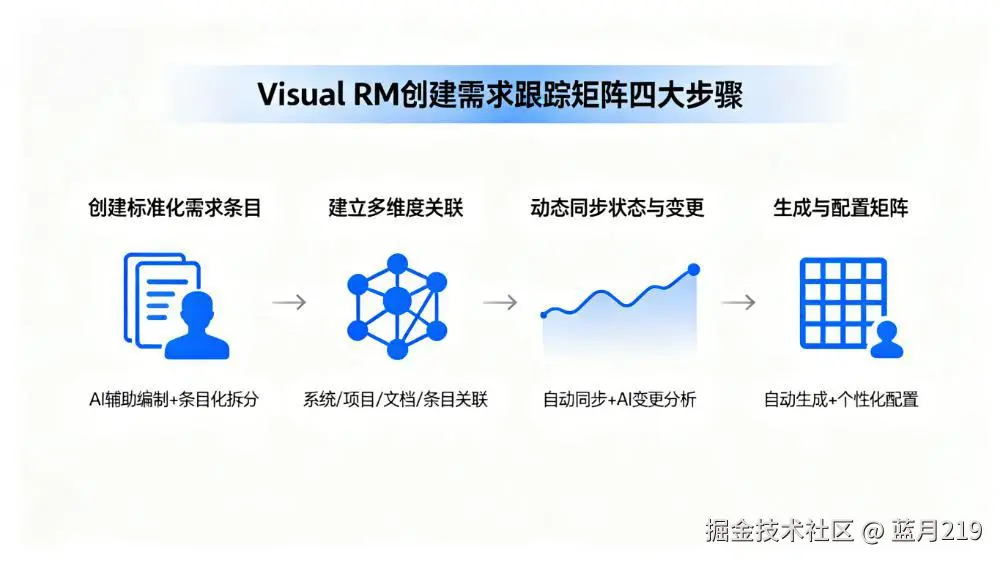 Visual RM创建需求跟踪矩阵四大步骤

创建标准化需求条目

AI辅助编制+条目化拆分

建立多维度关联

系统/项目/文档/条目关联

动态同步状态与变更

自动同步+AI变更分析

生成与配置矩阵

自动生成+个性化配置

掘金技术社区 @ 蓝月219